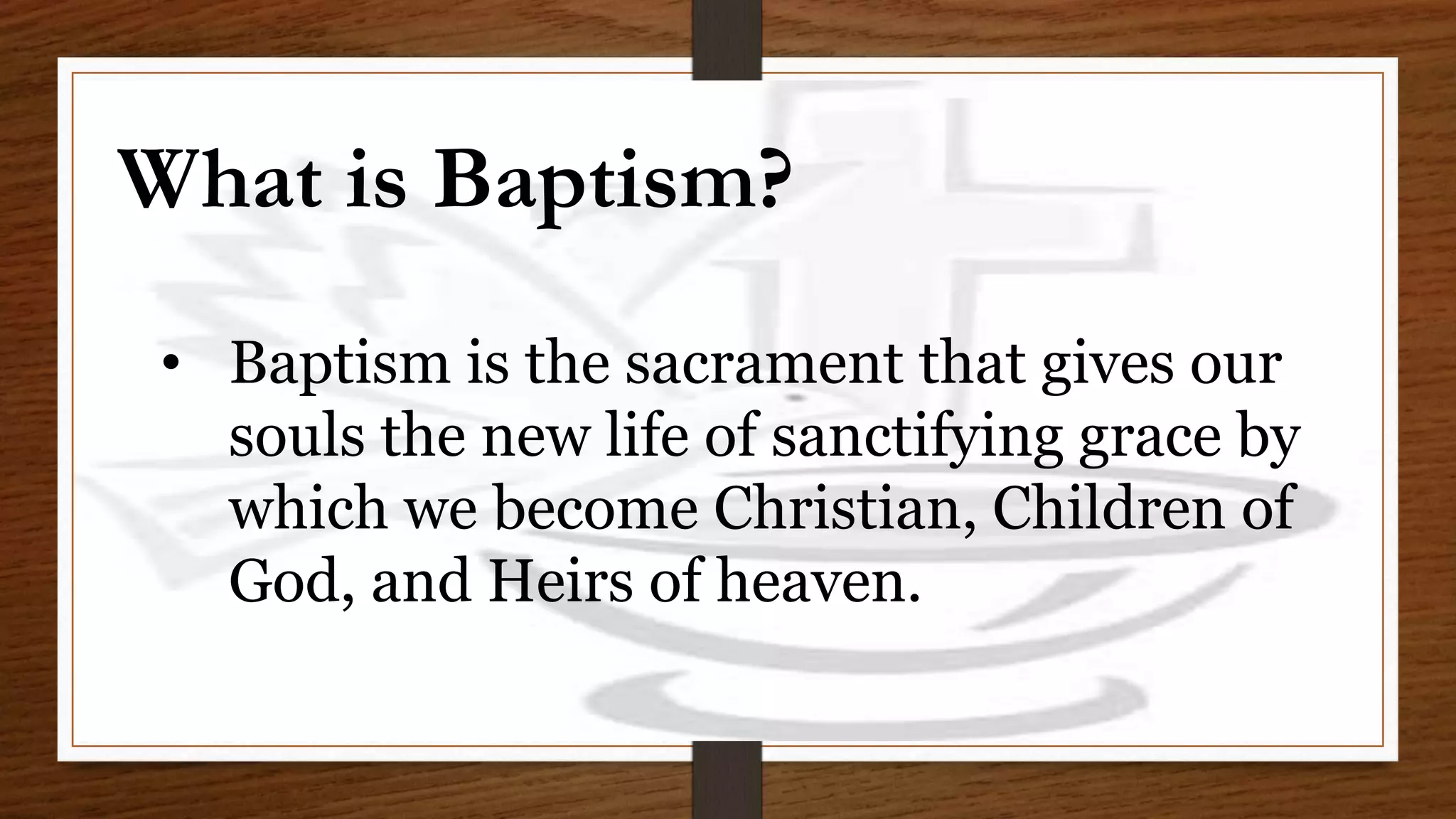 What is Baptism?

• Baptism is the sacrament that gives our souls the new life of sanctifying grace by which we become Christian, Children of God, and Heirs of heaven.